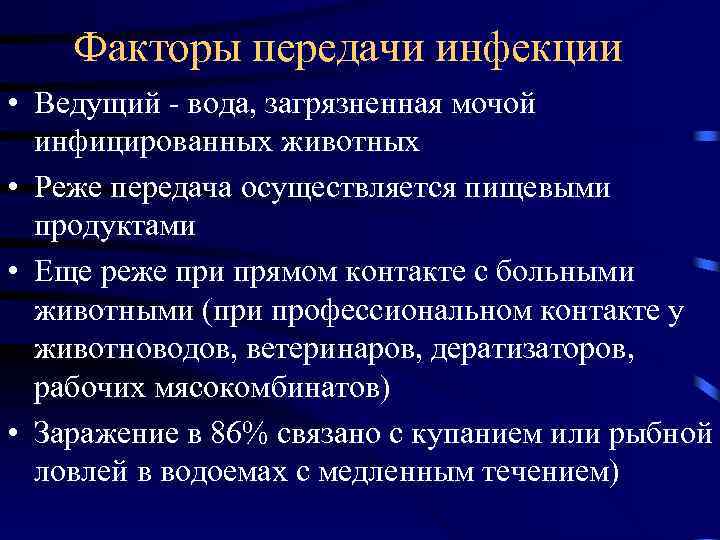 Факторы передачи инфекции

• Ведущий - вода, загрязненная мочой инфицированных животных

• Реже передача осуществляется пищевыми продуктами

• Еще реже при прямом контакте с больными животными (при профессиональном контакте у животноводов, ветеринаров, дератизаторов, рабочих мясокомбинатов)

• Заражение в 86% связано с купанием или рыбной ловлей в водоемах с медленным течением)